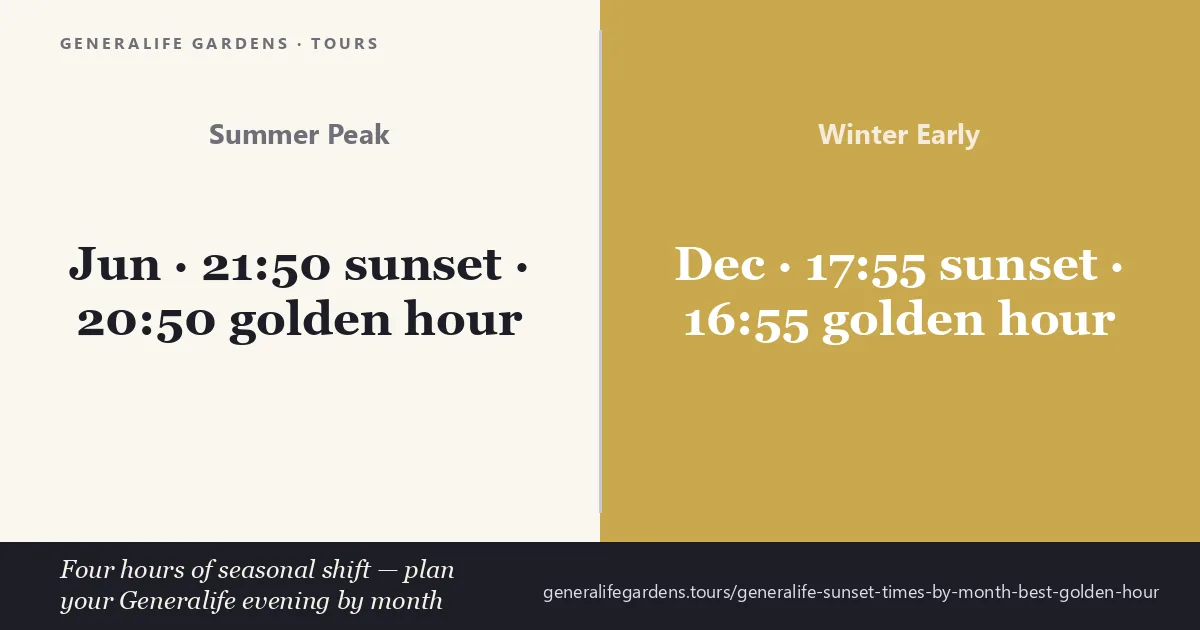 GENERALIFE GARDENS · TOURS

Summer Peak

Jun · 21:50 sunset · 20:50 golden hour

Winter Early

Dec · 17:55 sunset · 16:55 golden hour

Four hours of seasonal shift — plan your Generalife evening by month

generalifegardens.tours/generalife-sunset-times-by-month-best-golden-hour